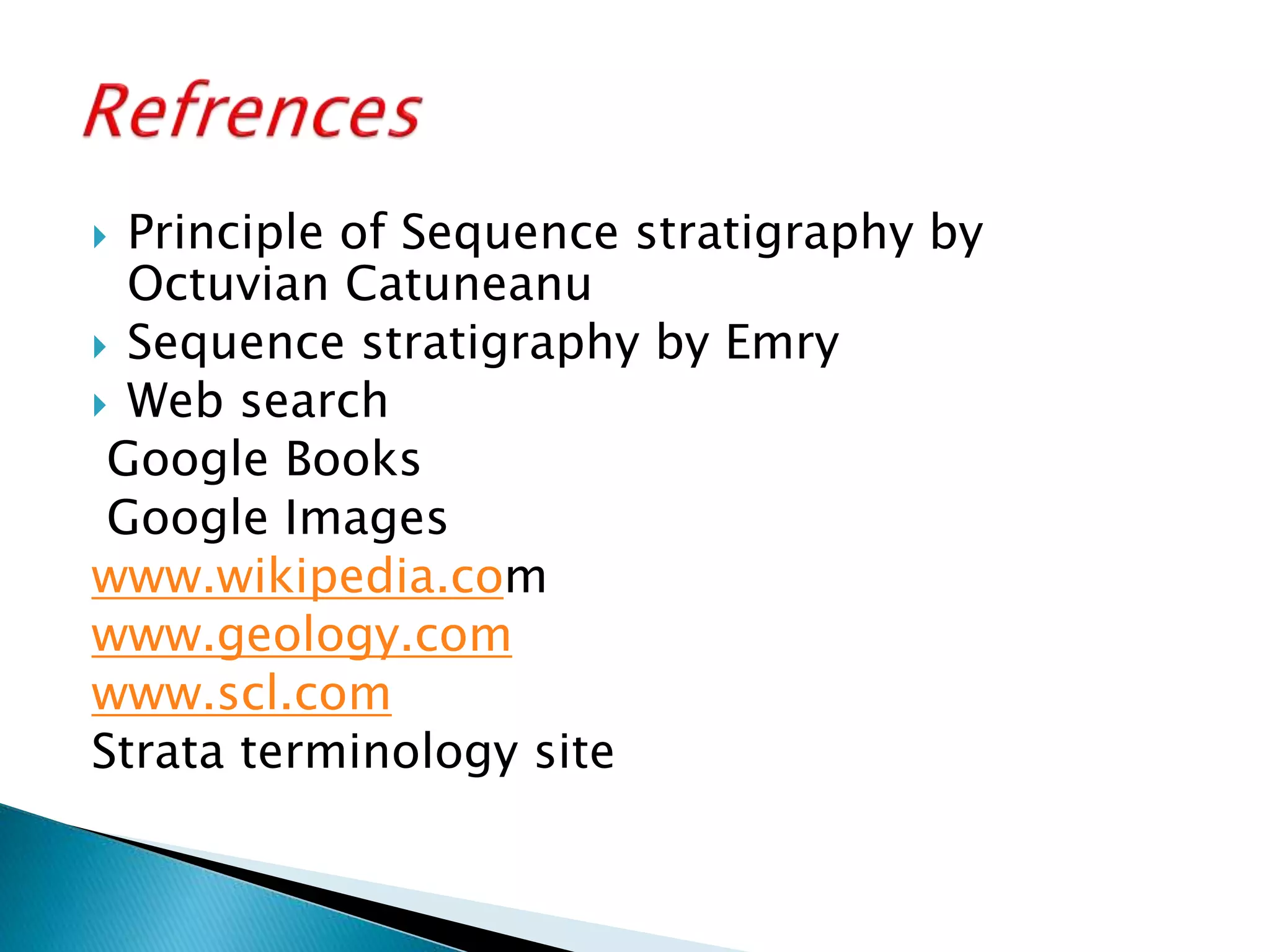 Refrences

Principle of Sequence stratigraphy by Octuvian Catuneanu
Sequence stratigraphy by Emry
Web search
Google Books
Google Images
www.wikipedia.com
www.geology.com
www.scl.com
Strata terminology site